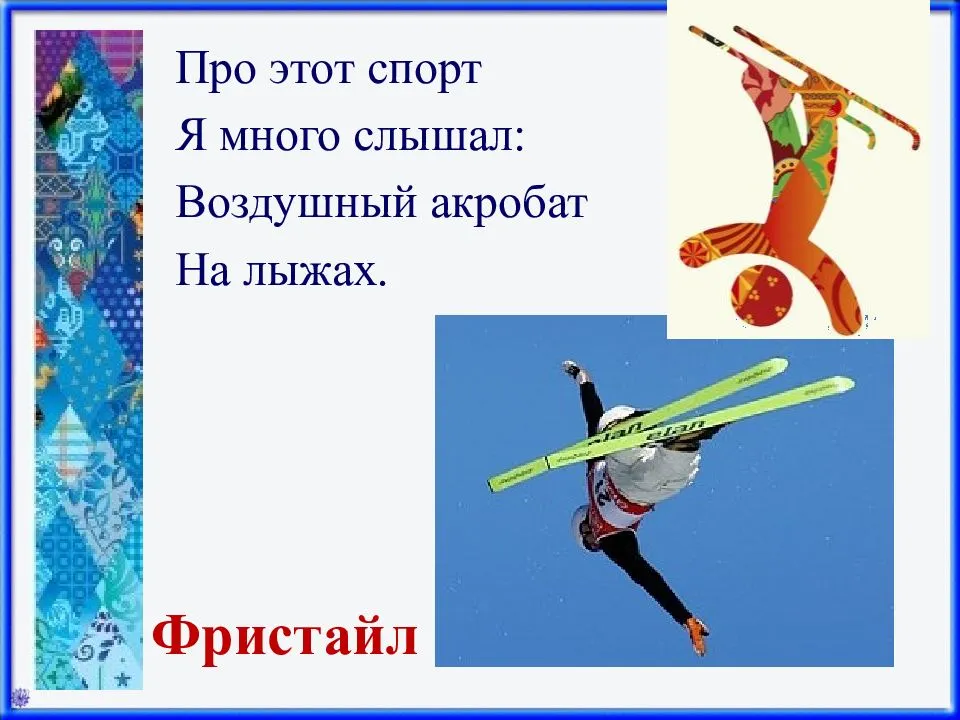 Про этот спорт
Я много слышал:
Воздушный акробат
На лыжах.

elan elan

Фристайл